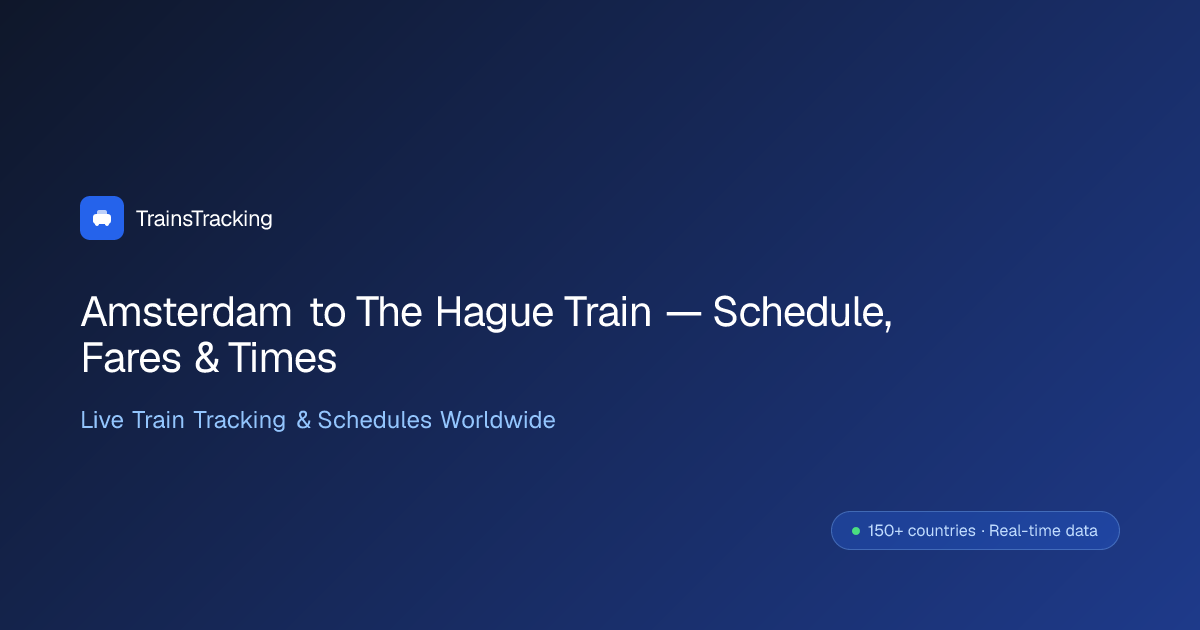 TrainsTracking

Amsterdam to The Hague Train — Schedule, Fares & Times

Live Train Tracking & Schedules Worldwide

150+ countries · Real-time data